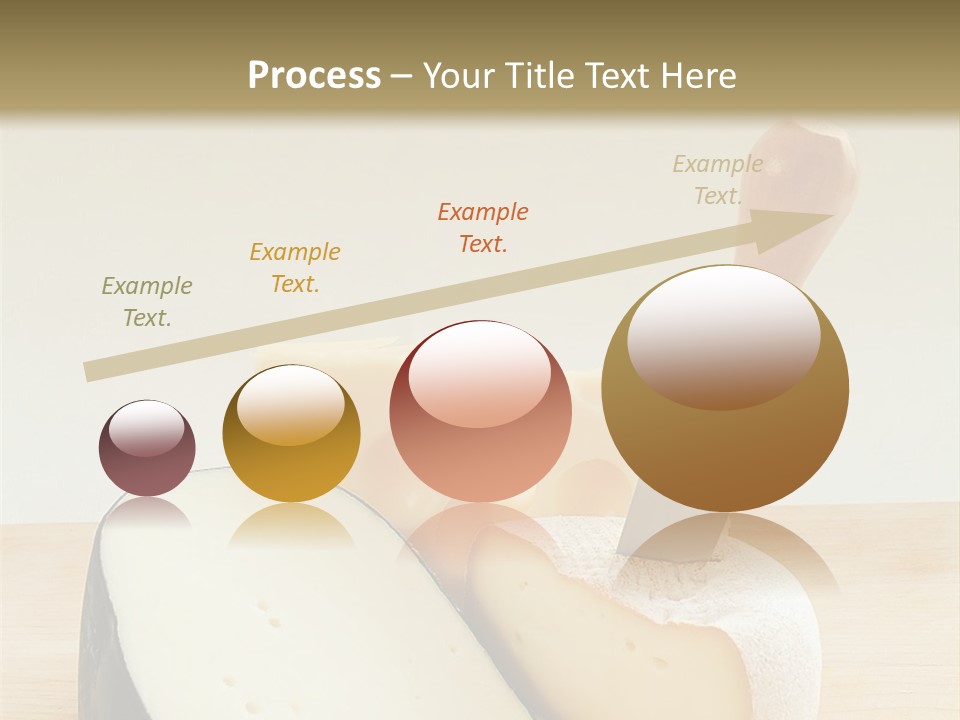 Process – Your Title Text Here

Example Text.

Example Text.

Example Text.

Example Text.